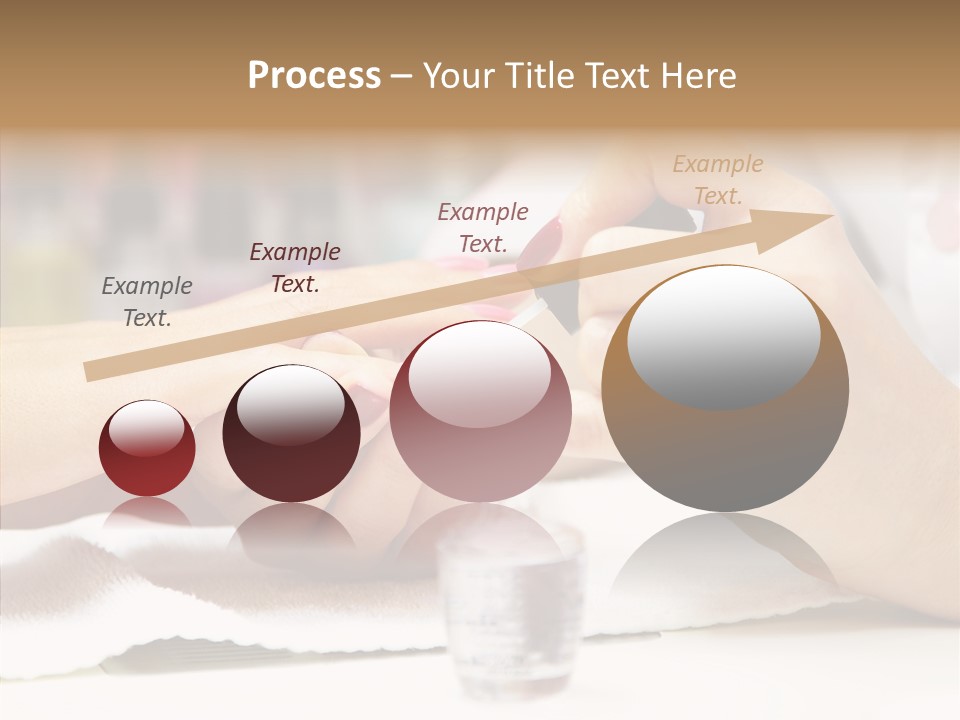 Process – Your Title Text Here

Example Text.

Example Text.

Example Text.

Example Text.